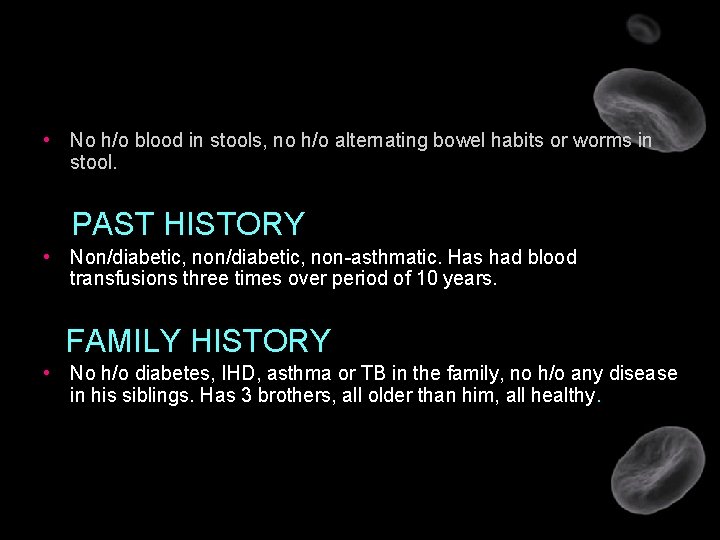 • No h/o blood in stools, no h/o alternating bowel habits or worms in stool.

PAST HISTORY

• Non/diabetic, non/diabetic, non-asthmatic. Has had blood transfusions three times over period of 10 years.

FAMILY HISTORY

• No h/o diabetes, IHD, asthma or TB in the family, no h/o any disease in his siblings. Has 3 brothers, all older than him, all healthy.